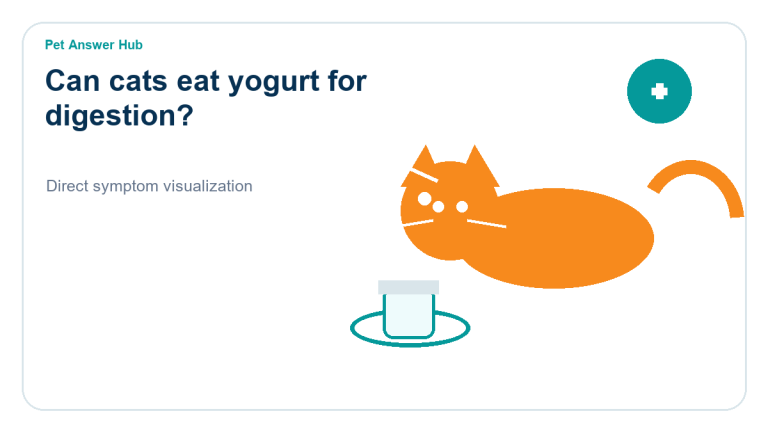 Pet Answer Hub

Can cats eat yogurt for digestion?

Direct symptom visualization